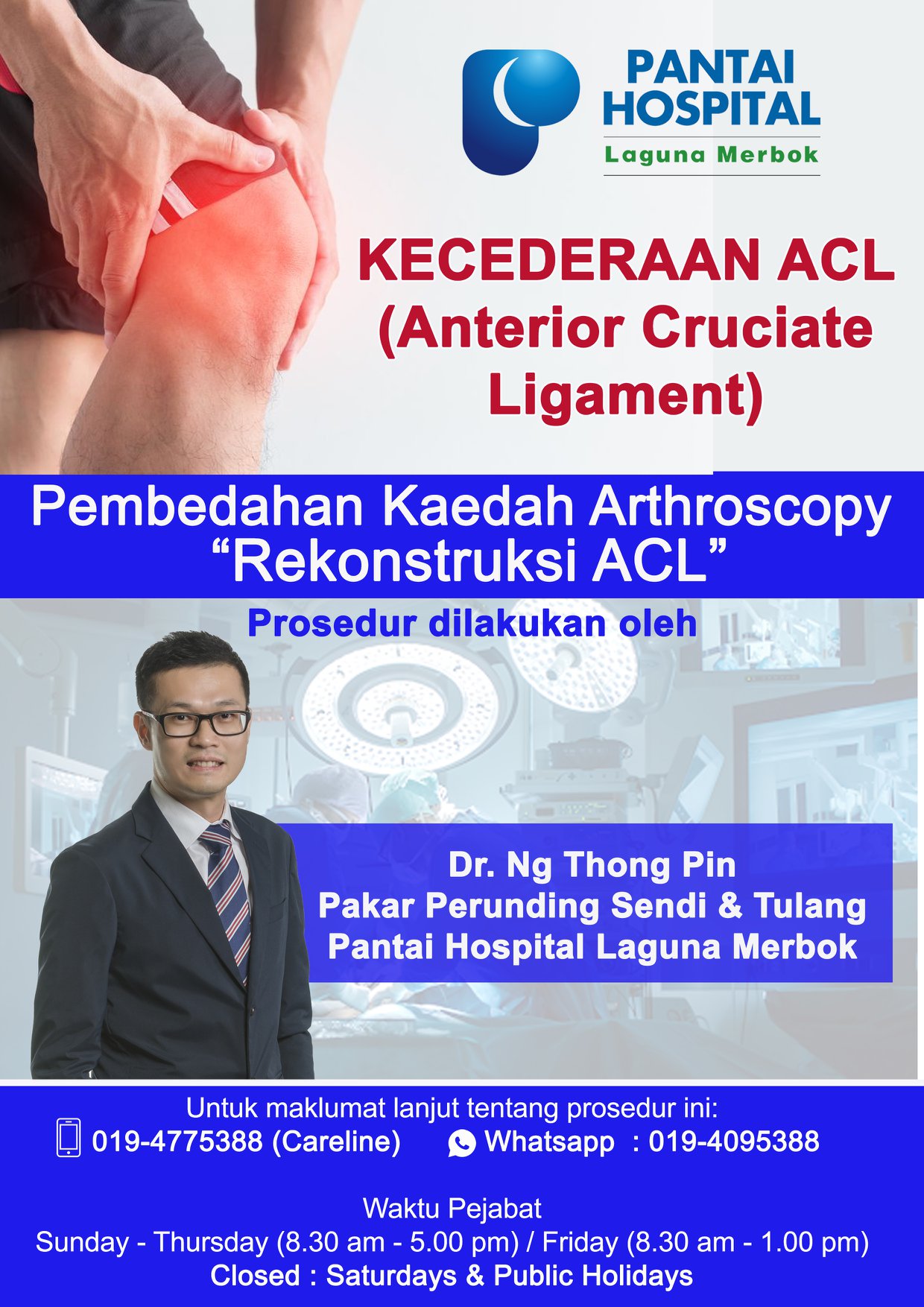 PANTAI HOSPITAL
Laguna Merbok

KECEDERAAN ACL
(Anterior Cruciate Ligament)

Pembedahan Kaedah Arthroscopy
"Rekonstruksi ACL"

Prosedur dilakukan oleh

Dr. Ng Thong Pin
Pakar Perunding Sendi & Tulang
Pantai Hospital Laguna Merbok

Untuk maklumat lanjut tentang prosedur ini:
019-4775388 (Careline) Whatsapp : 019-4095388

Waktu Pejabat
Sunday - Thursday (8.30 am - 5.00 pm) / Friday (8.30 am - 1.00 pm)
Closed : Saturdays & Public Holidays